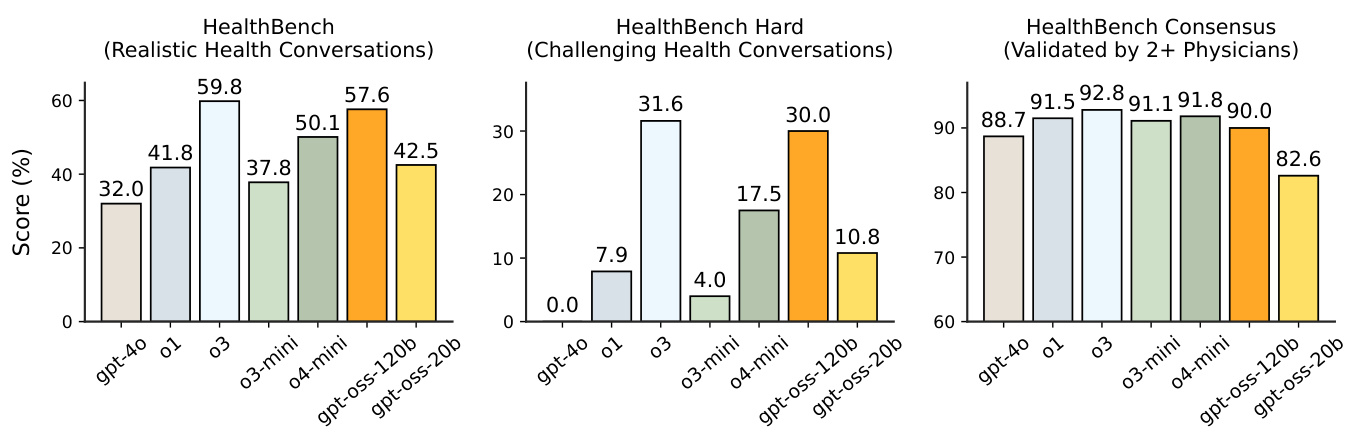 HealthBench
(Realistic Health Conversations)

Score (%)

60
40
20
0

32.0
41.8
59.8
37.8
50.1
57.6
42.5

gpt-4o
o1
o3
o3-mini
o4-mini
gpt-oss-120b
gpt-oss-20b

HealthBench Hard
(Challenging Health Conversations)

30
20
10
0

0.0
7.9
31.6
4.0
17.5
30.0
10.8

gpt-4o
o1
o3
o3-mini
o4-mini
gpt-oss-120b
gpt-oss-20b

HealthBench Consensus
(Validated by 2+ Physicians)

90
80
70
60

88.7
91.5
92.8
91.1
91.8
90.0
82.6

gpt-4o
o1
o3
o3-mini
o4-mini
gpt-oss-120b
gpt-oss-20b